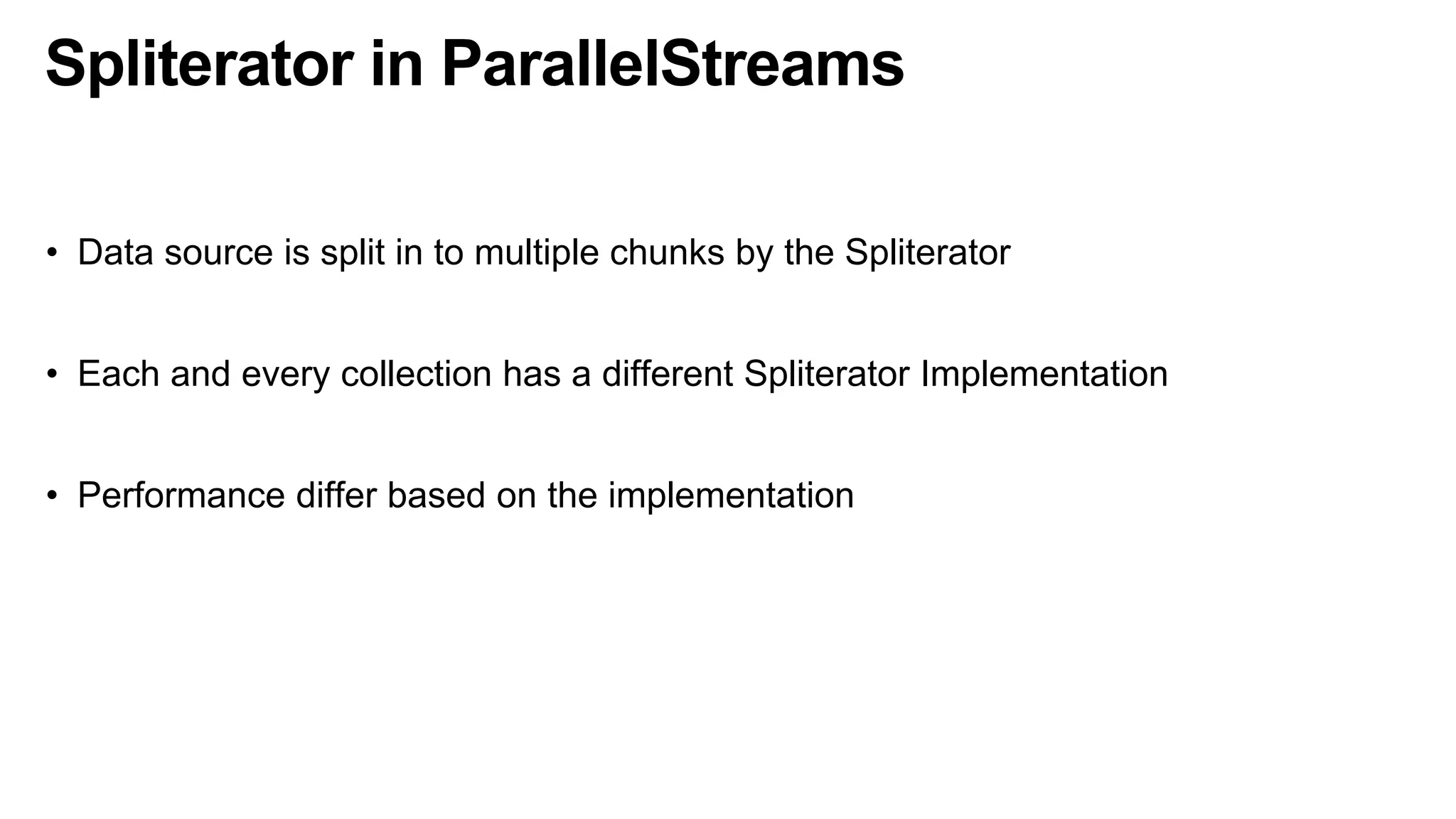 Spliterator in ParallelStreams

• Data source is split in to multiple chunks by the Spliterator

• Each and every collection has a different Spliterator Implementation

• Performance differ based on the implementation